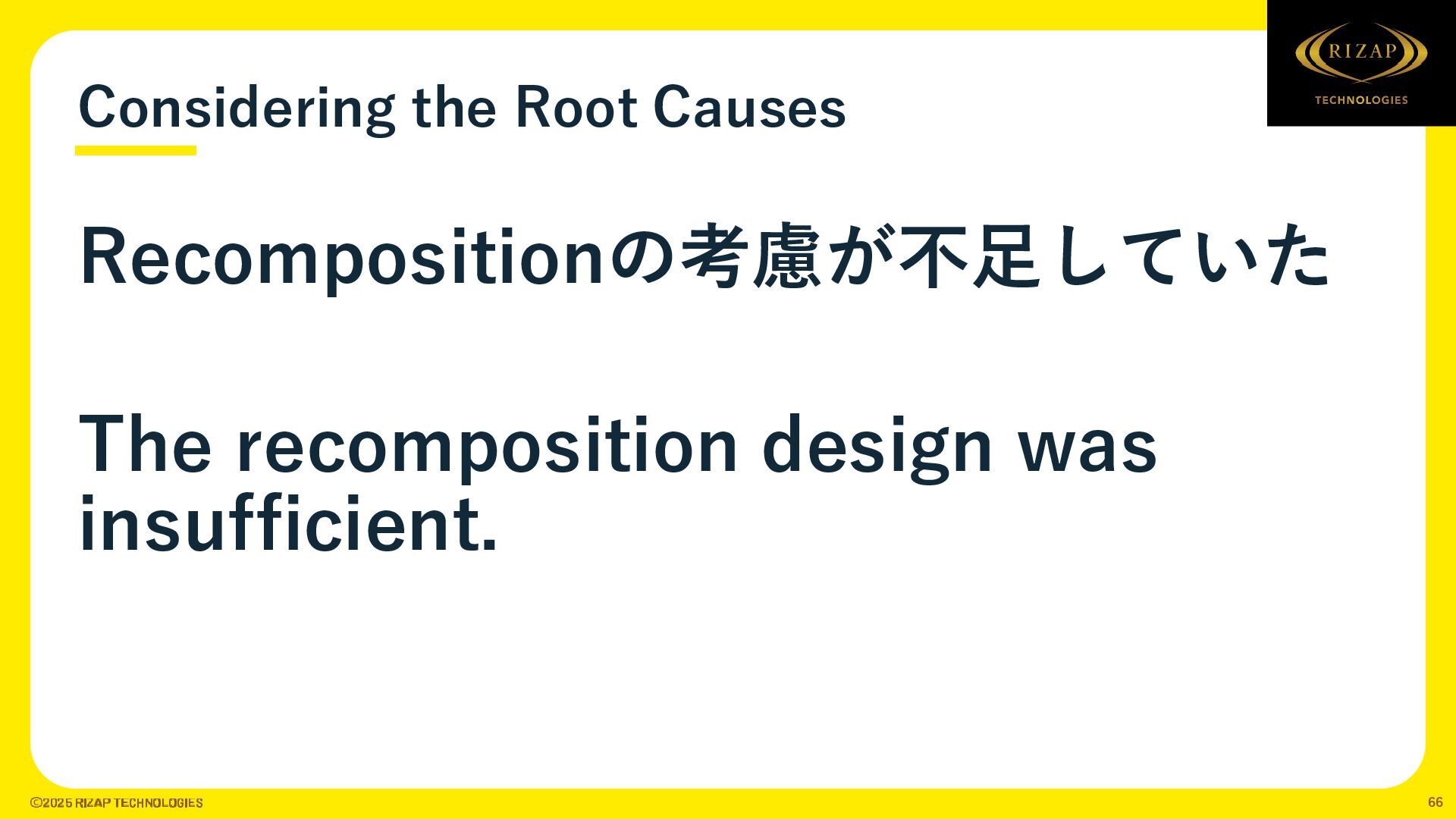 RIZAP
TECHNOLOGIES

Considering the Root Causes

Recompositionの考慮が不足していた

The recomposition design was insufficient.

©2025 RIZAP TECHNOLOGIES

66